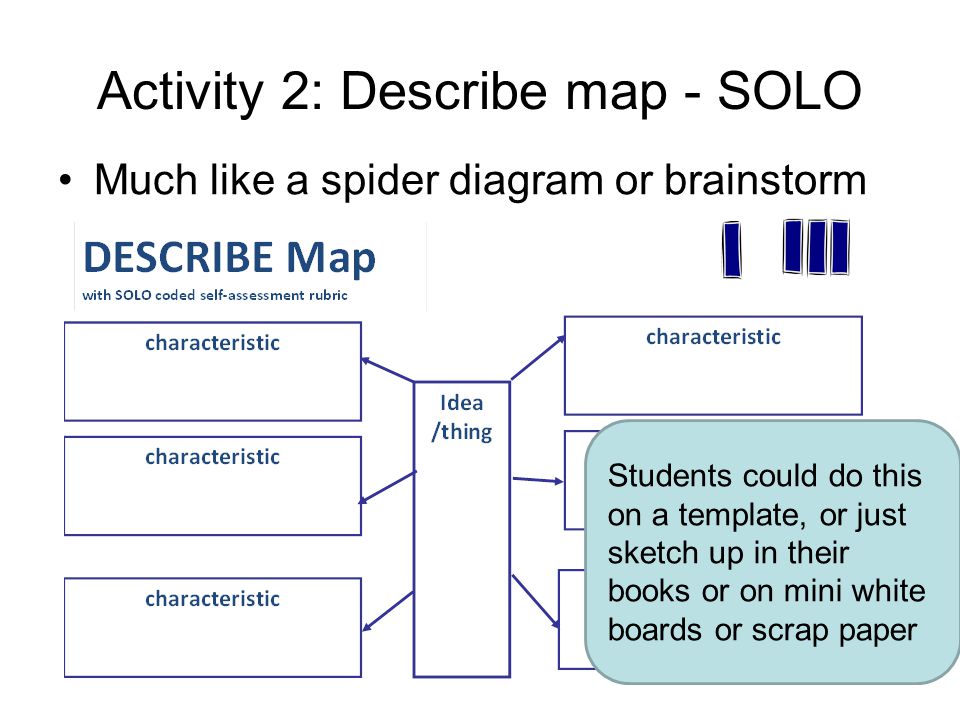 Activity 2: Describe map - SOLO

• Much like a spider diagram or brainstorm

DESCRIBE Map
with SOLO coded self-assessment rubric

characteristic

characteristic

characteristic

Idea /thing

characteristic

Students could do this on a template, or just sketch up in their books or on mini white boards or scrap paper